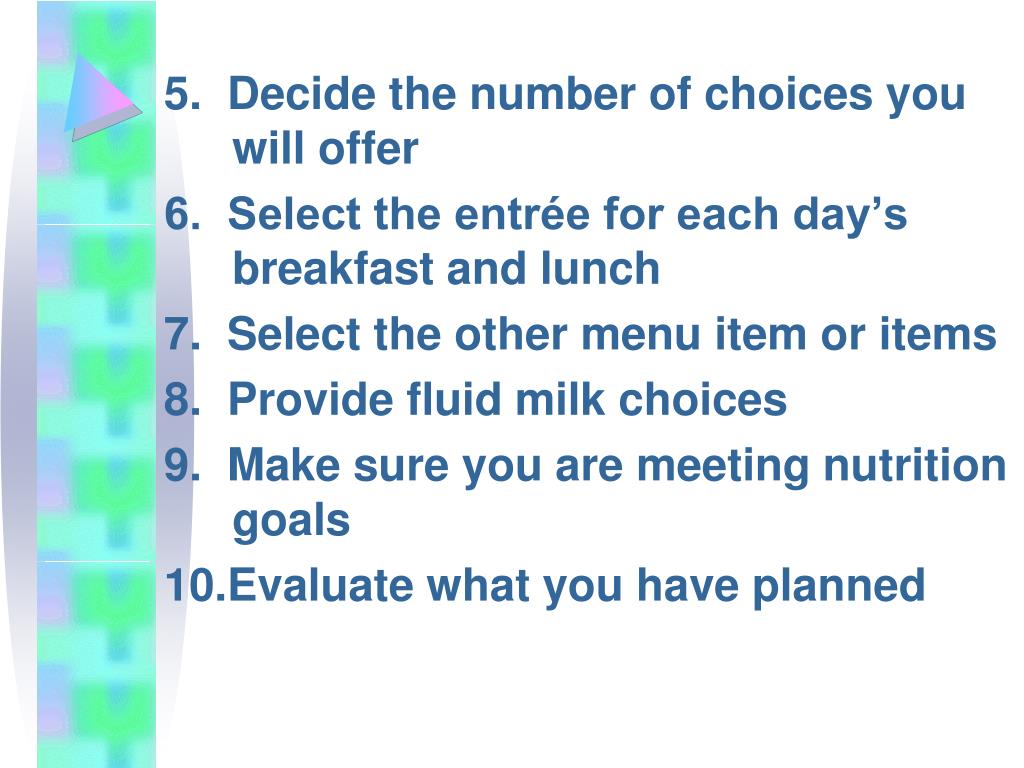 5. Decide the number of choices you will offer

6. Select the entrée for each day’s breakfast and lunch

7. Select the other menu item or items

8. Provide fluid milk choices

9. Make sure you are meeting nutrition goals

10.Evaluate what you have planned